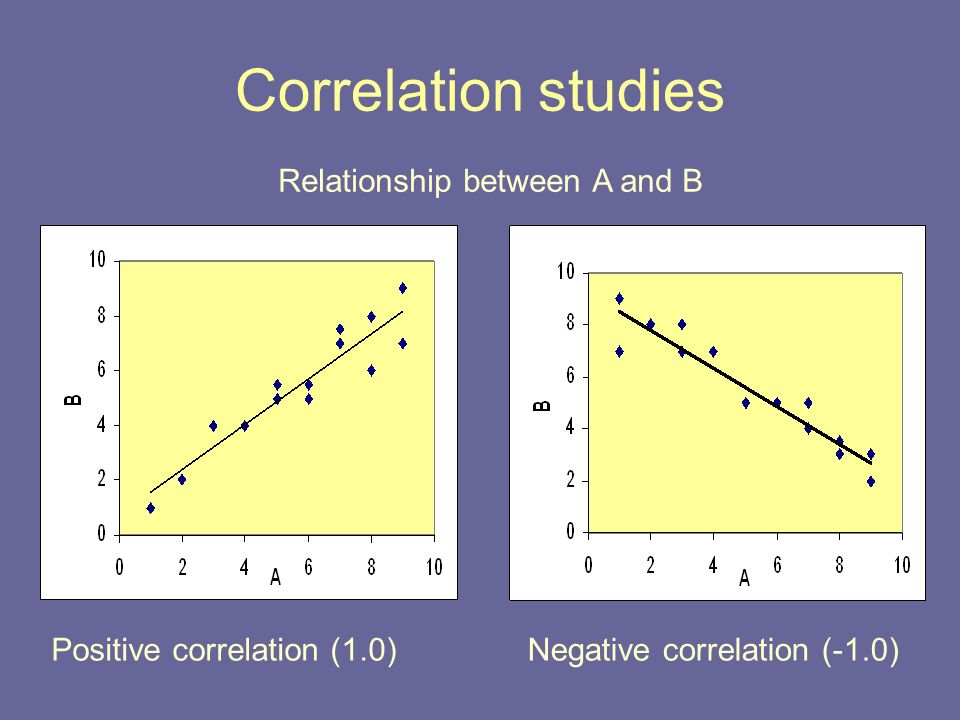 Correlation studies

Relationship between A and B

10
8
6
4
2
0
B
0 2 4 6 8 10
A

10
8
6
4
2
0
B
0 2 4 6 8 10
A

Positive correlation (1.0)

Negative correlation (-1.0)